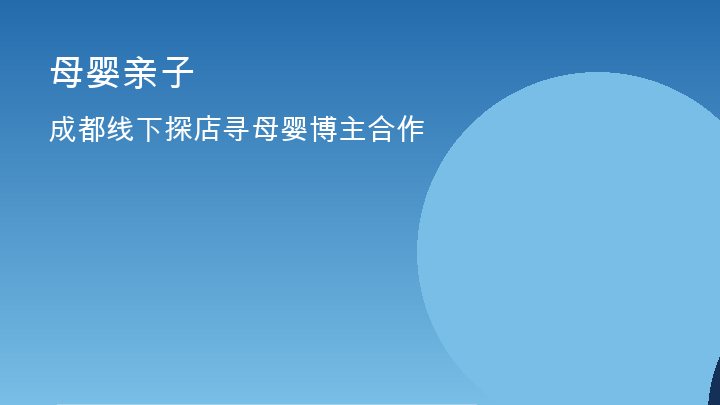 母婴亲子

成都线下探店寻母婴博主合作